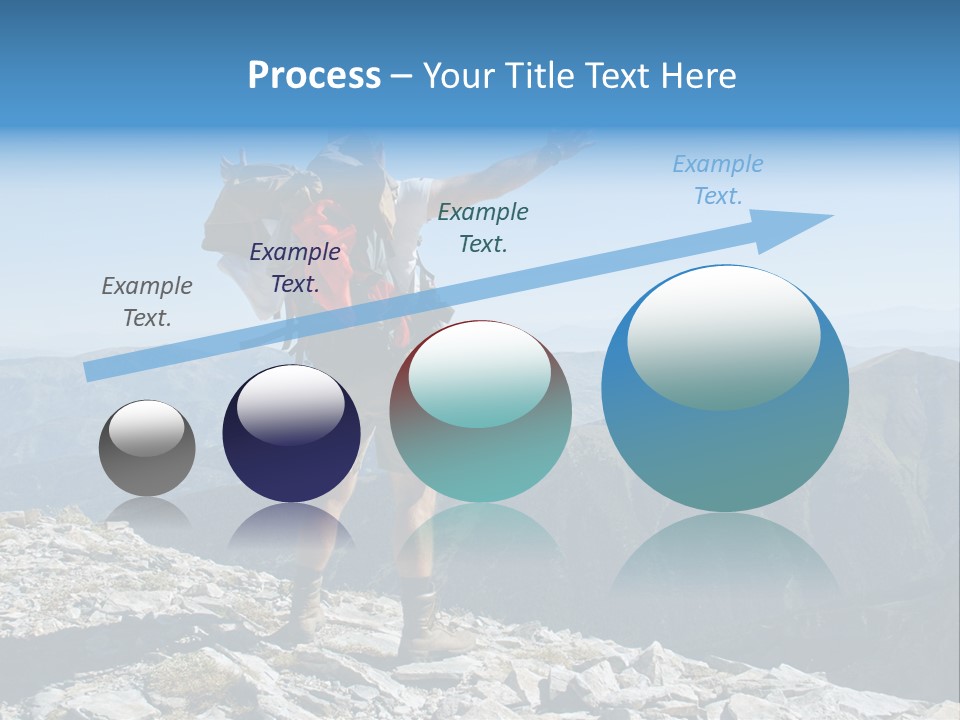 Process – Your Title Text Here

Example Text.

Example Text.

Example Text.

Example Text.